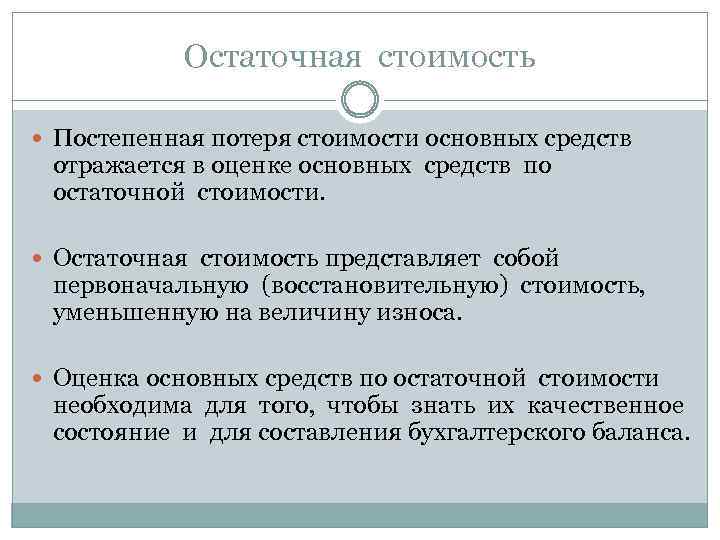 Остаточная стоимость

Постепенная потеря стоимости основных средств отражается в оценке основных средств по остаточной стоимости.

Остаточная стоимость представляет собой первоначальную (восстановительную) стоимость, уменьшенную на величину износа.

Оценка основных средств по остаточной стоимости необходима для того, чтобы знать их качественное состояние и для составления бухгалтерского баланса.